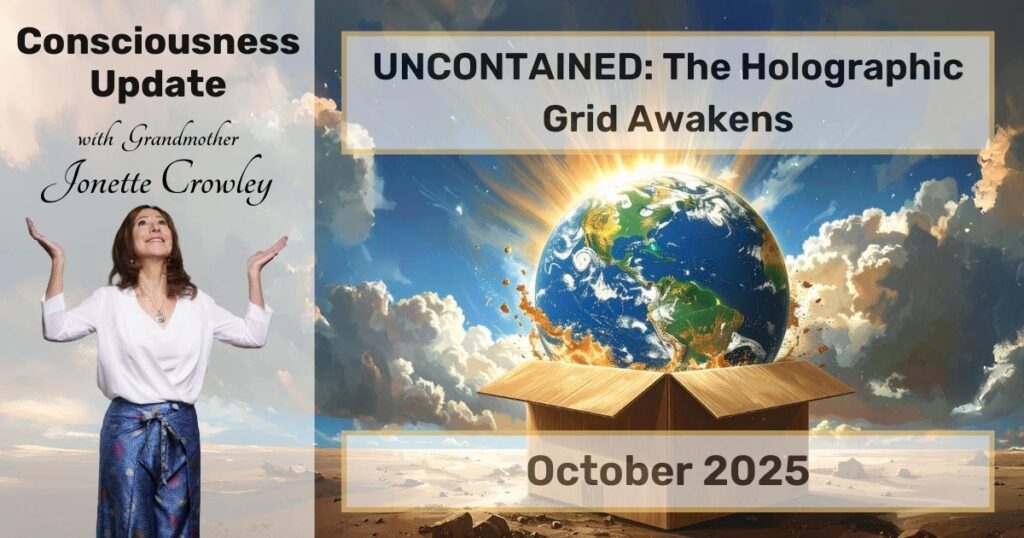 Consciousness Update

with Grandmother Jonette Crowley

UNCONTAINED: The Holographic Grid Awakens

October 2025